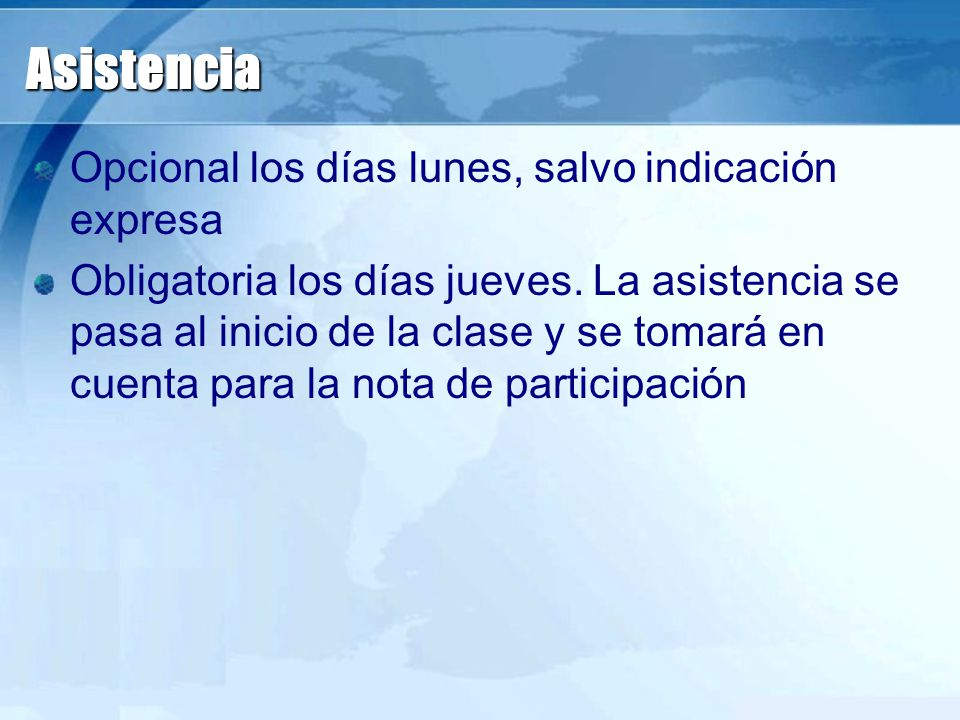 Asistencia

Opcional los días lunes, salvo indicación expresa

Obligatoria los días jueves. La asistencia se pasa al inicio de la clase y se tomará en cuenta para la nota de participación